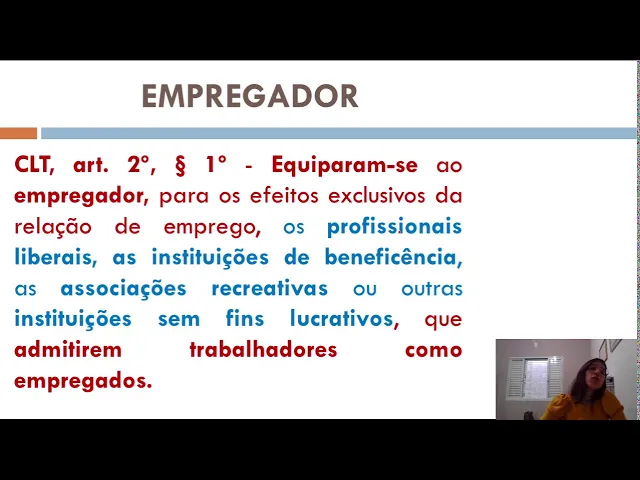 EMPREGADOR

CLT, art. 2º, § 1º - Equiparam-se ao empregador, para os efeitos exclusivos da relação de emprego, os profissionais liberais, as instituições de beneficência, as associações recreativas ou outras instituições sem fins lucrativos, que admitirem trabalhadores como empregados.